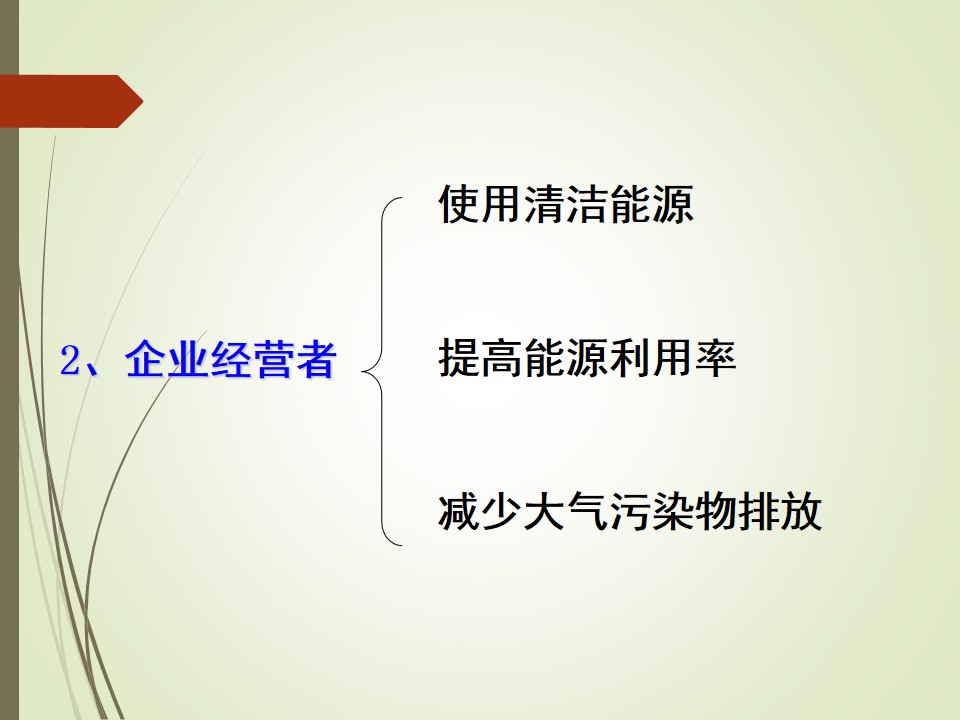 2、企业经营者

使用清洁能源

提高能源利用率

减少大气污染物排放